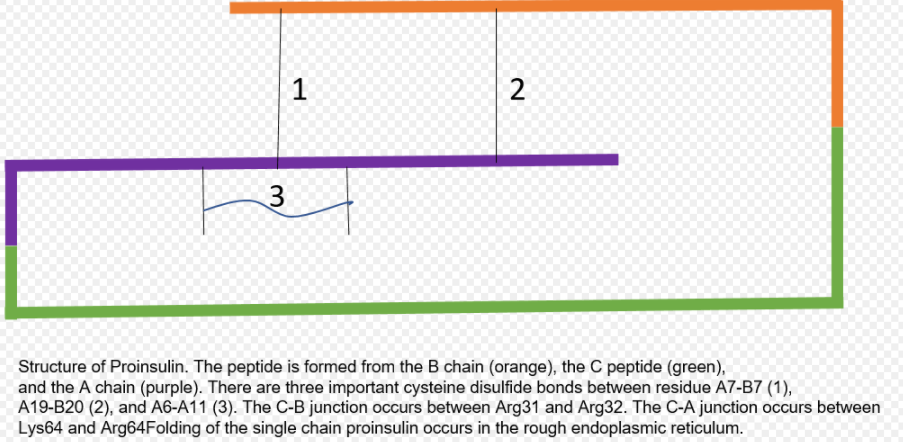 1

2

3

Structure of Proinsulin. The peptide is formed from the B chain (orange), the C peptide (green), and the A chain (purple). There are three important cysteine disulfide bonds between residue A7-B7 (1), A19-B20 (2), and A6-A11 (3). The C-B junction occurs between Arg31 and Arg32. The C-A junction occurs between Lys64 and Arg64Folding of the single chain proinsulin occurs in the rough endoplasmic reticulum.